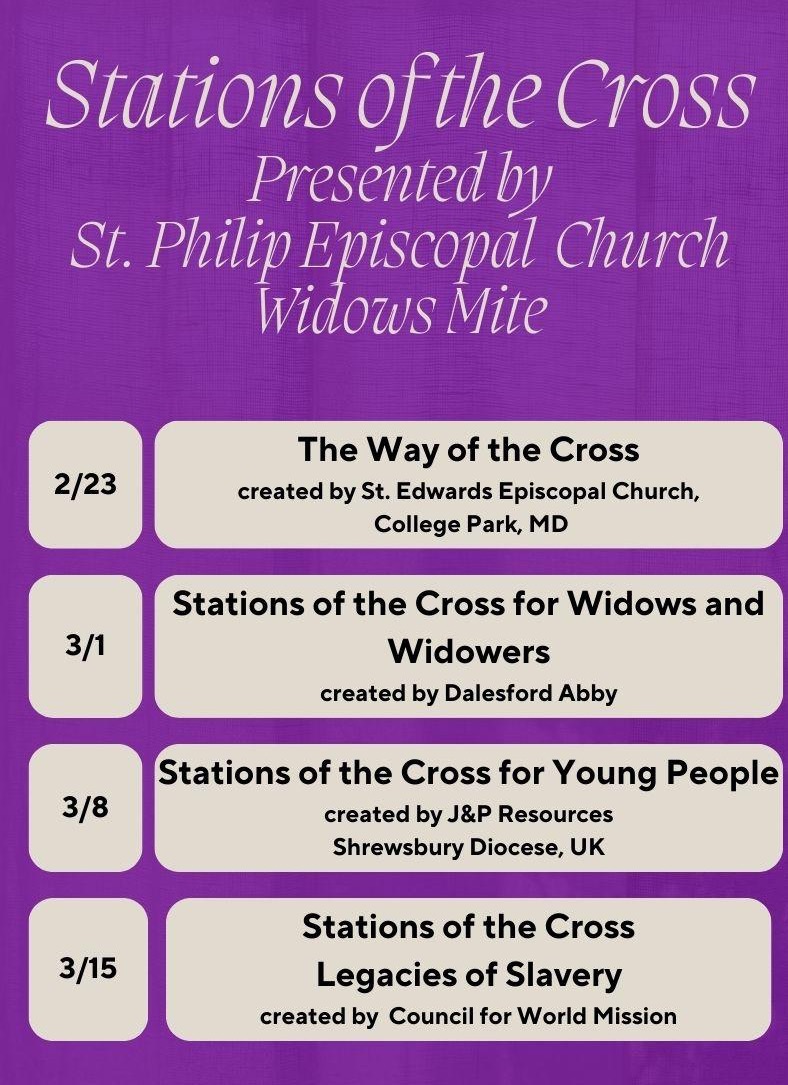 Stations of the Cross
Presented by
St. Philip Episcopal Church
Widows Mite

2/23

The Way of the Cross
created by St. Edwards Episcopal Church, College Park, MD

3/1

Stations of the Cross for Widows and Widowers
created by Dalesford Abby

3/8

Stations of the Cross for Young People
created by J&P Resources
Shrewsbury Diocese, UK

3/15

Stations of the Cross
Legacies of Slavery
created by Council for World Mission